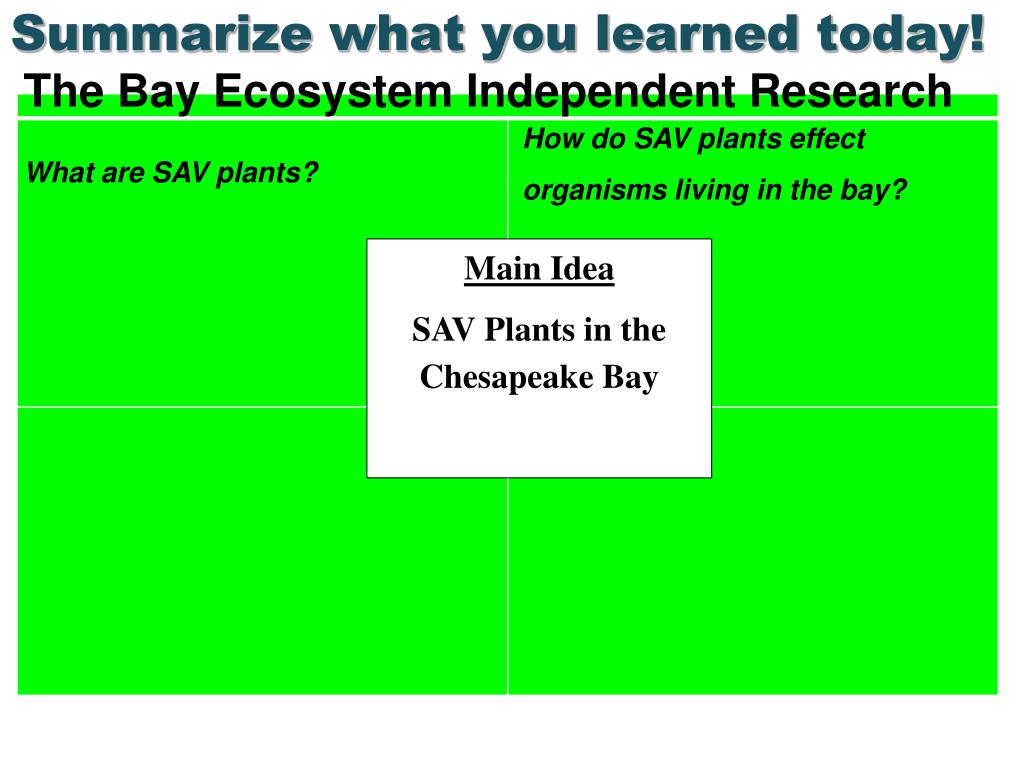 Summarize what you learned today!

The Bay Ecosystem Independent Research

What are SAV plants?

How do SAV plants effect organisms living in the bay?

Main Idea

SAV Plants in the Chesapeake Bay